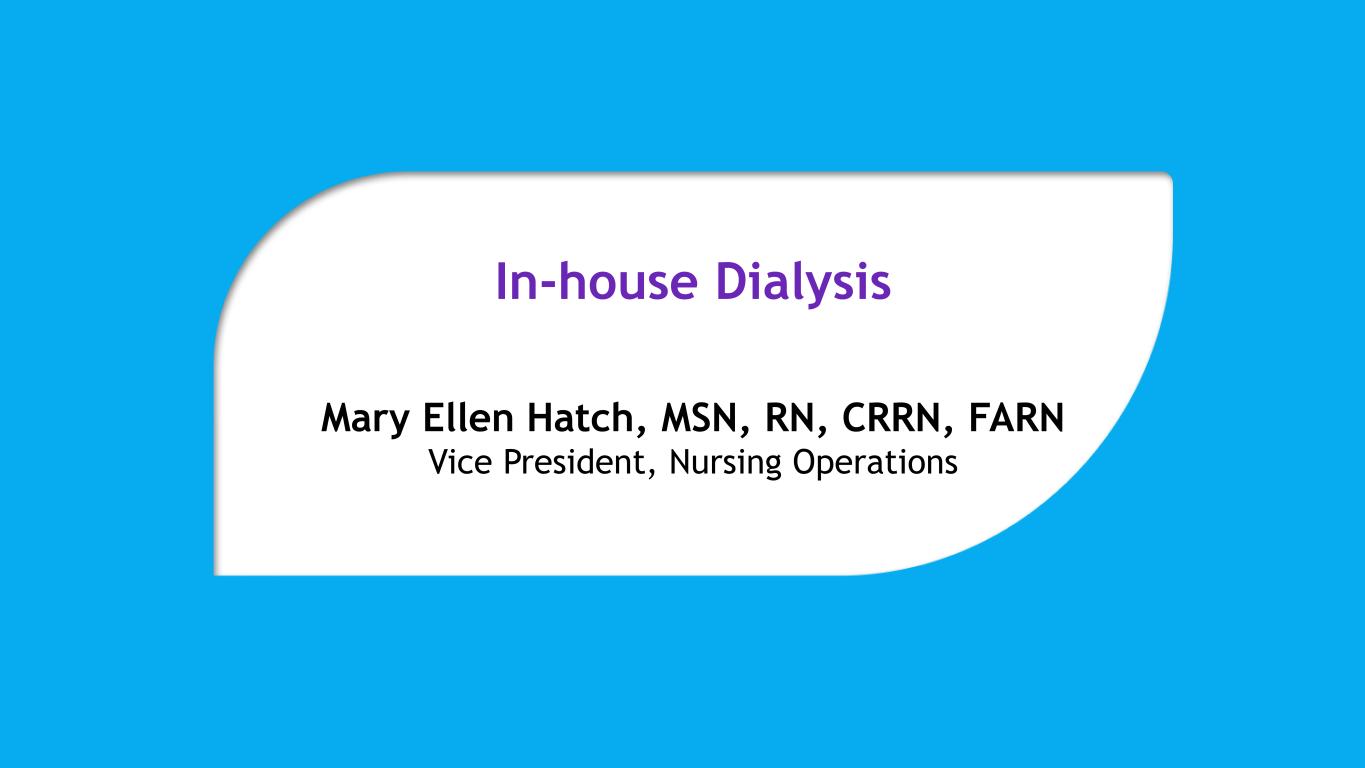 In-house Dialysis

Mary Ellen Hatch, MSN, RN, CRRN, FARN
Vice President, Nursing Operations